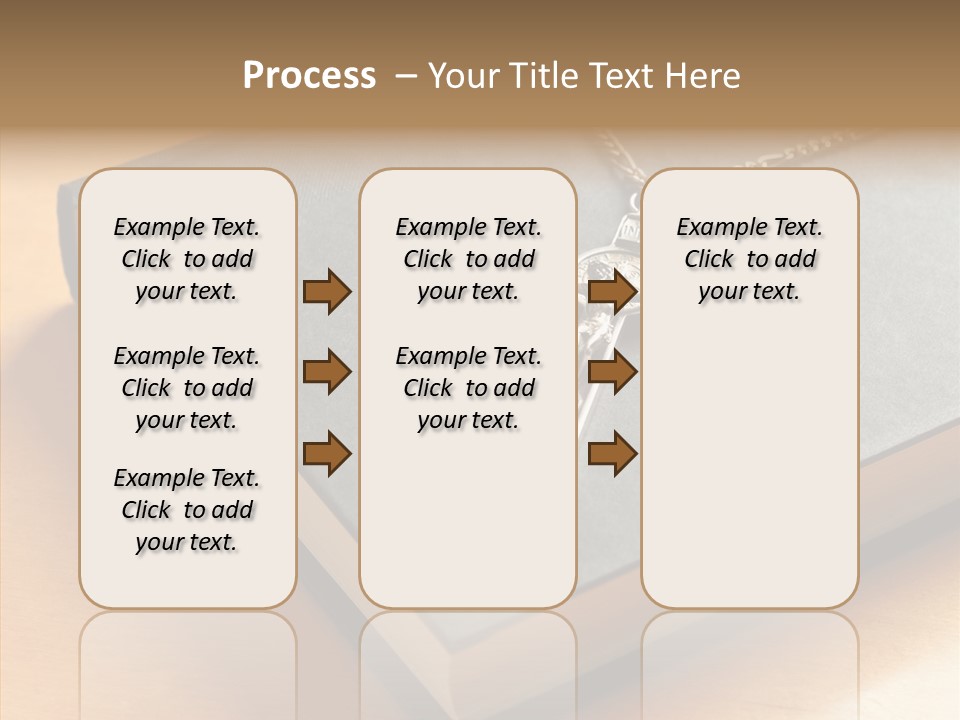 Process – Your Title Text Here

Example Text. Click to add your text.

Example Text. Click to add your text.

Example Text. Click to add your text.

Example Text. Click to add your text.

Example Text. Click to add your text.

Example Text. Click to add your text.